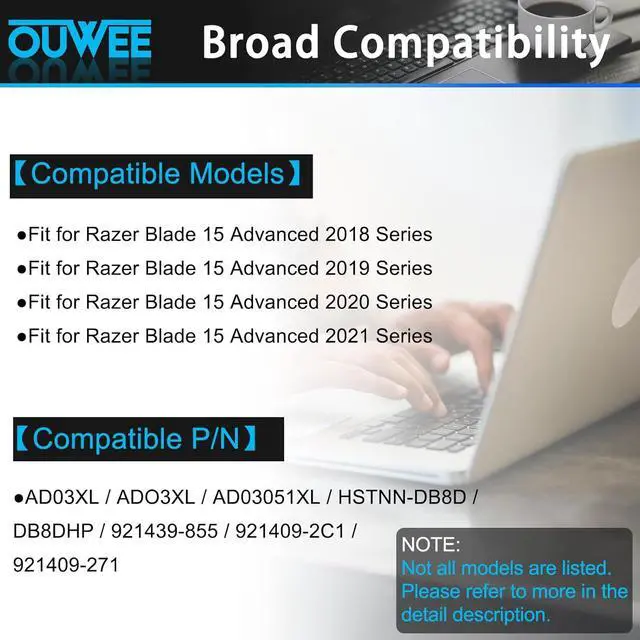 OUWEE Broad Compatibility

【Compatible Models】

●Fit for Razer Blade 15 Advanced 2018 Series
●Fit for Razer Blade 15 Advanced 2019 Series
●Fit for Razer Blade 15 Advanced 2020 Series
●Fit for Razer Blade 15 Advanced 2021 Series

【Compatible P/N】

●AD03XL / ADO3XL / AD03051XL / HSTNN-DB8D / DB8DHP / 921439-855 / 921409-2C1 / 921409-271

NOTE:
Not all models are listed.
Please refer to more in the detail description.